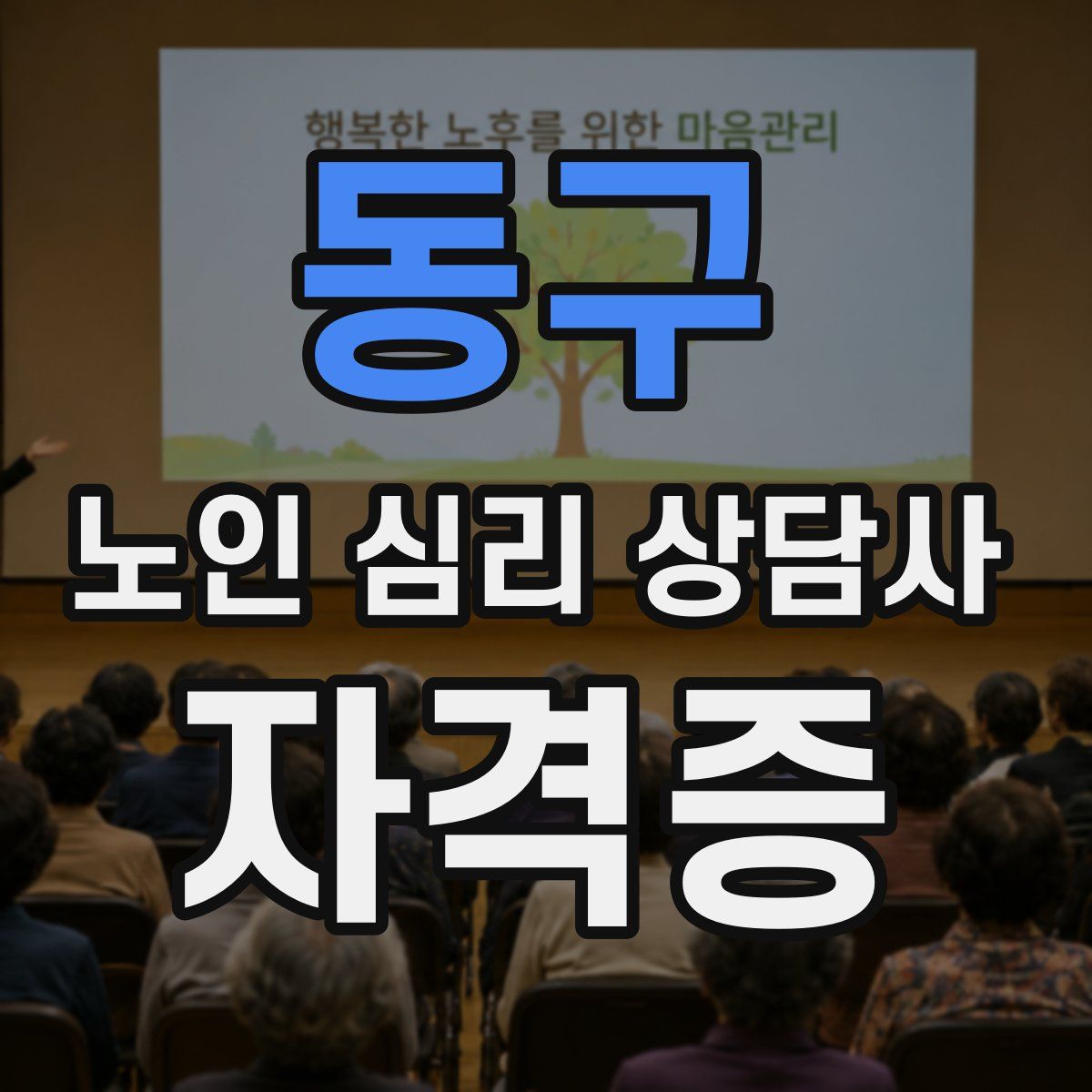 행복한 노후를 위한 마음관리

동구

노인 심리 상담사

자격증